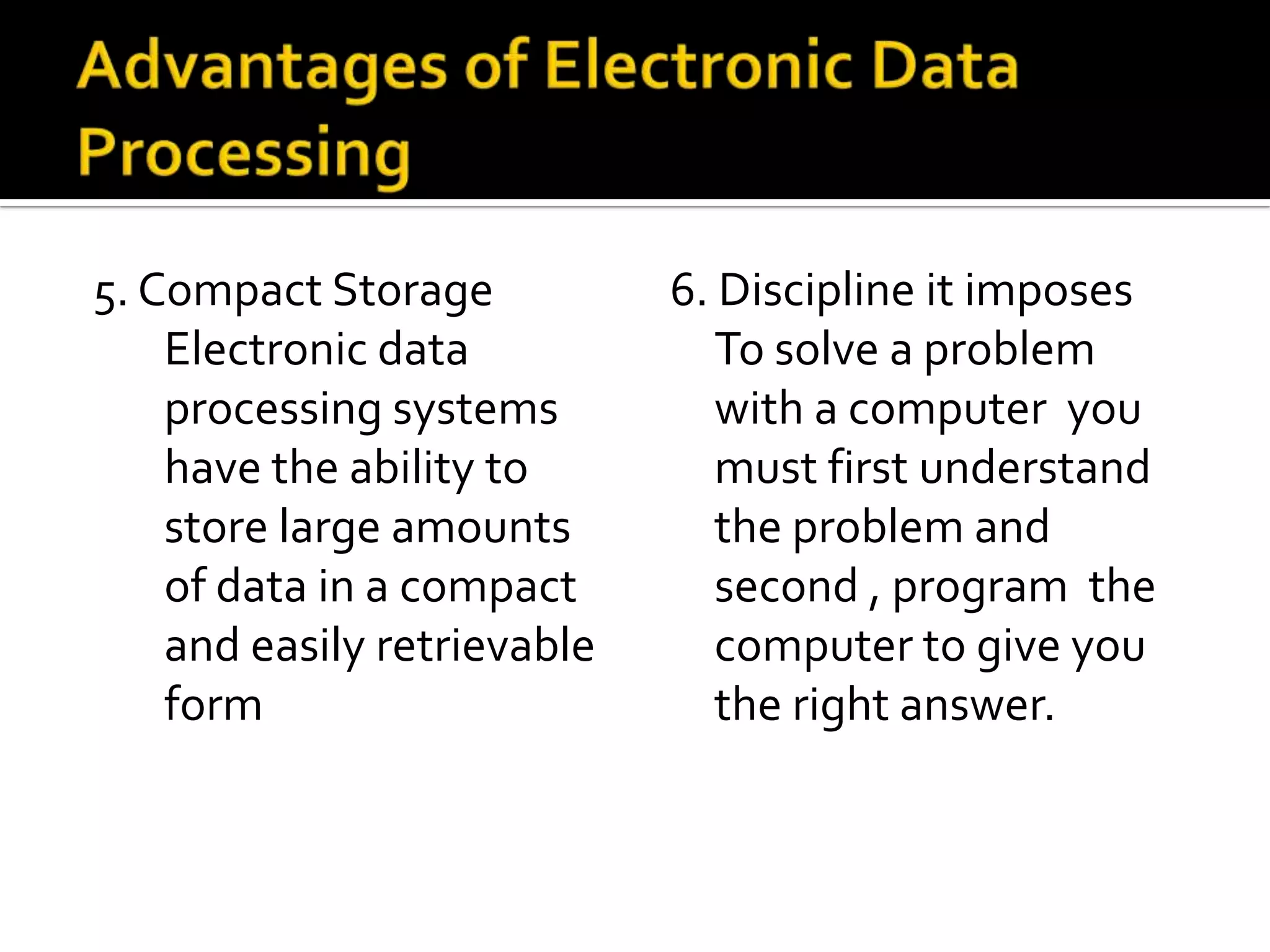 Advantages of Electronic Data Processing

5. Compact Storage
Electronic data processing systems have the ability to store large amounts of data in a compact and easily retrievable form

6. Discipline it imposes
To solve a problem with a computer you must first understand the problem and second , program the computer to give you the right answer.